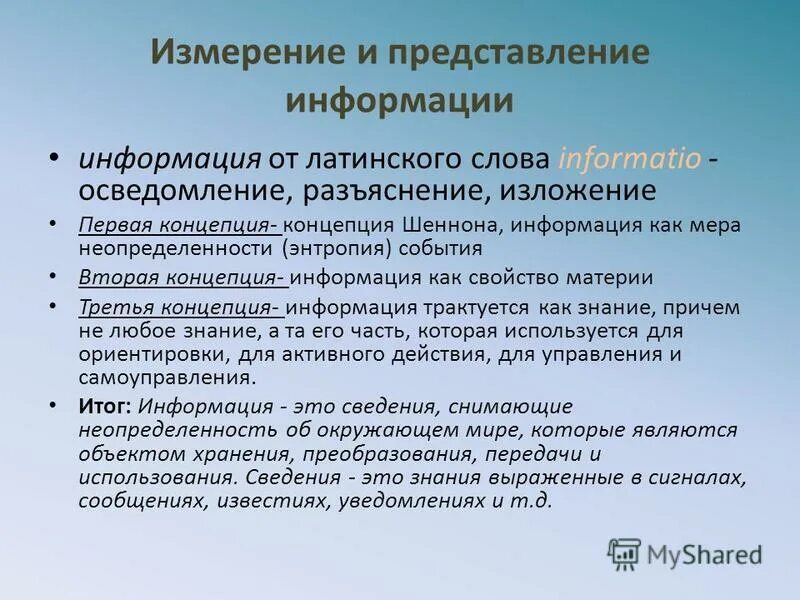 Измерение и представление информации

• информация от латинского слова informatio - осведомление, разъяснение, изложение

• Первая концепция- концепция Шеннона, информация как мера неопределенности (энтропия) события

• Вторая концепция- информация как свойство материи

• Третья концепция- информация трактуется как знание, причем не любое знание, а та его часть, которая используется для ориентировки, для активного действия, для управления и самоуправления.

• Итог: Информация - это сведения, снимающие неопределенность об окружающем мире, которые являются объектом хранения, преобразования, передачи и использования. Сведения - это знания выраженные в сигналах, сообщениях, известиях, уведомлениях и т.д.

MyShared